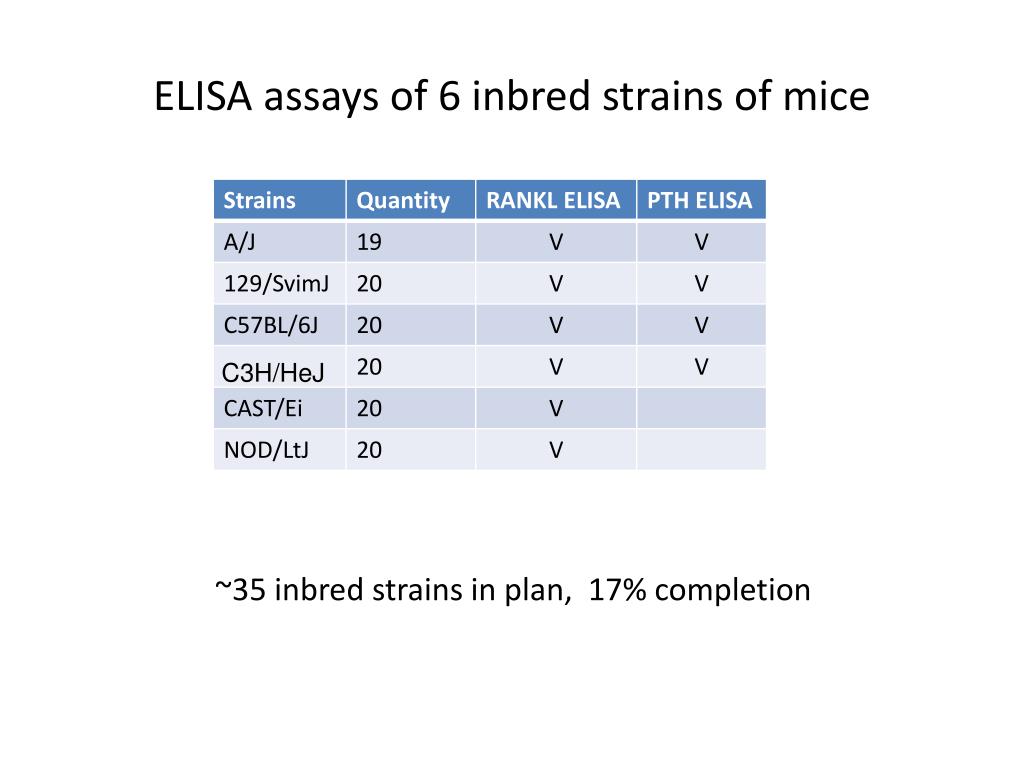 ELISA assays of 6 inbred strains of mice

| Strains | Quantity | RANKL ELISA | PTH ELISA |
|---|---|---|---|
| A/J | 19 | V | V |
| 129/SvimJ | 20 | V | V |
| C57BL/6J | 20 | V | V |
| C3H/HeJ | 20 | V | V |
| CAST/Ei | 20 | V | |
| NOD/LtJ | 20 | V | |

~35 inbred strains in plan,  17% completion